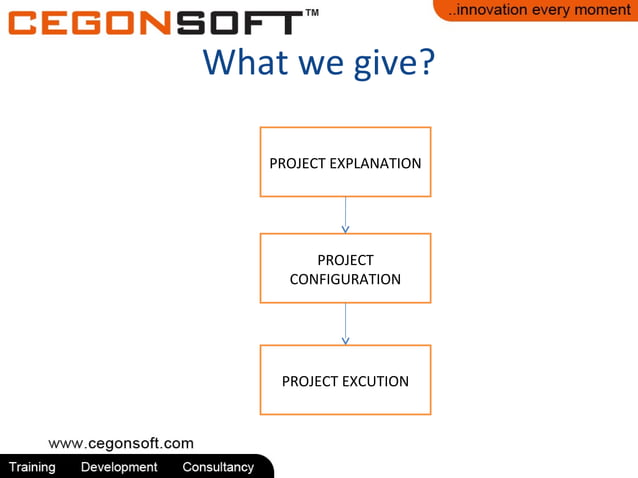 CEGONSOFT™

..innovation every moment

What we give?

PROJECT EXPLANATION

PROJECT CONFIGURATION

PROJECT EXCUTION

www.cegonsoft.com

Training Development Consultancy